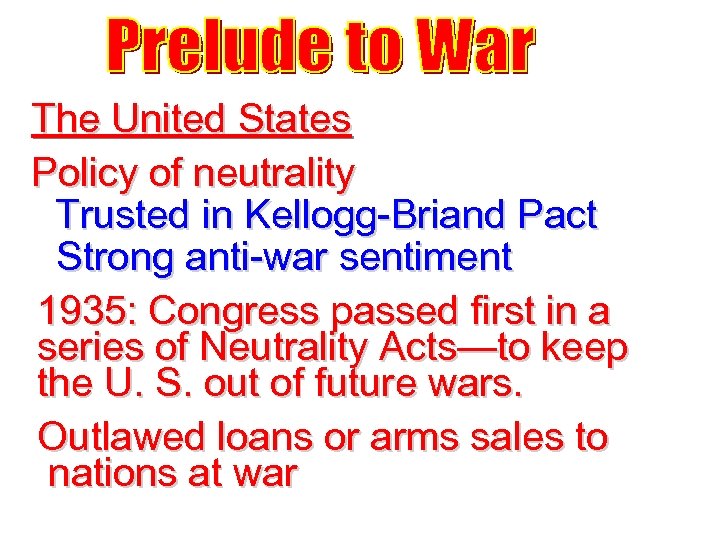 Prelude to War

The United States

Policy of neutrality

Trusted in Kellogg-Briand Pact

Strong anti-war sentiment

1935: Congress passed first in a series of Neutrality Acts—to keep the U. S. out of future wars.

Outlawed loans or arms sales to nations at war